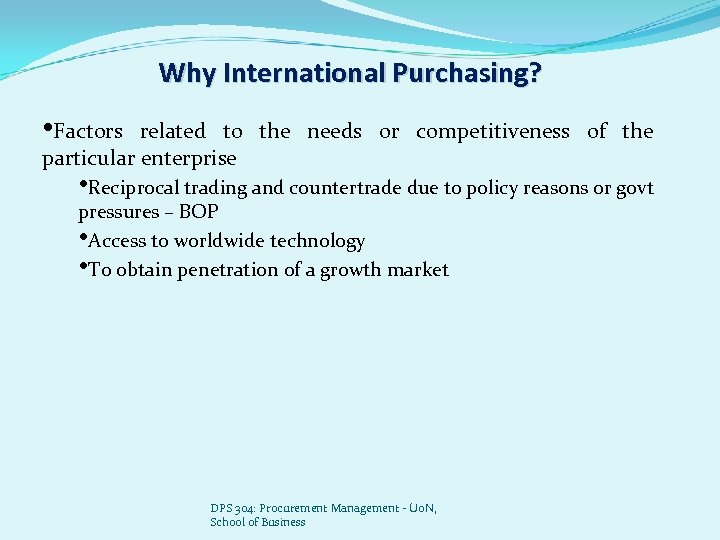 Why International Purchasing?

•Factors related to the needs or competitiveness of the particular enterprise

•Reciprocal trading and countertrade due to policy reasons or govt pressures – BOP

•Access to worldwide technology

•To obtain penetration of a growth market

DPS 304: Procurement Management - UoN, School of Business